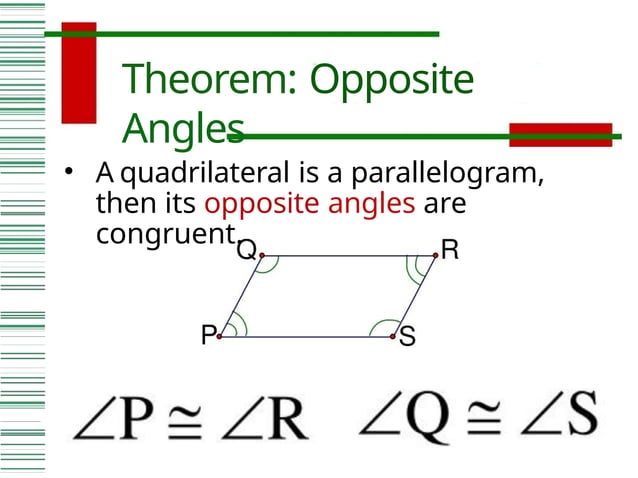 Theorem: Opposite Angles

• A quadrilateral is a parallelogram, then its opposite angles are congruent.

Q R P S

$\angle P \cong \angle R$ $\angle Q \cong \angle S$